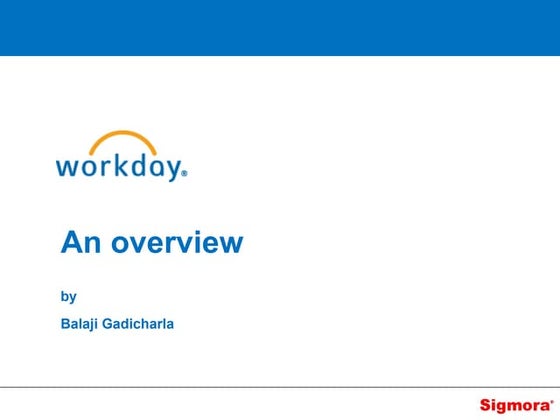 workday®

An overview

by

Balaji Gadicharla

Sigmora®